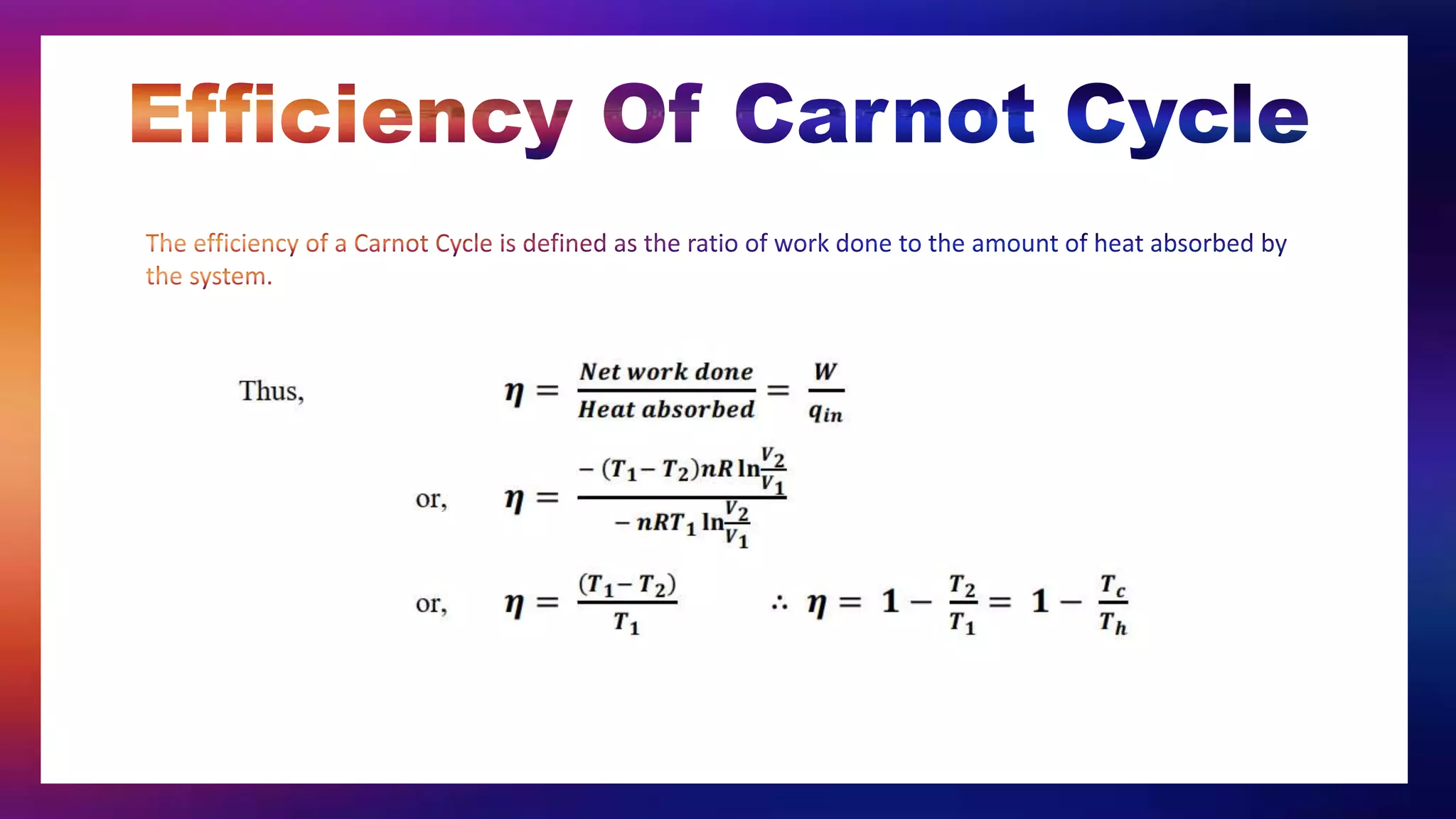 Efficiency Of Carnot Cycle

The efficiency of a Carnot Cycle is defined as the ratio of work done to the amount of heat absorbed by the system.

Thus, $\eta = \frac{Net\ work\ done}{Heat\ absorbed} = \frac{W}{q_{in}}$

or, $\eta = \frac{-(T_1 - T_2)nR\ln\frac{V_2}{V_1}}{-nRT_1\ln\frac{V_2}{V_1}}$

or, $\eta = \frac{(T_1 - T_2)}{T_1}$ $\therefore \eta = 1 - \frac{T_2}{T_1} = 1 - \frac{T_c}{T_h}$